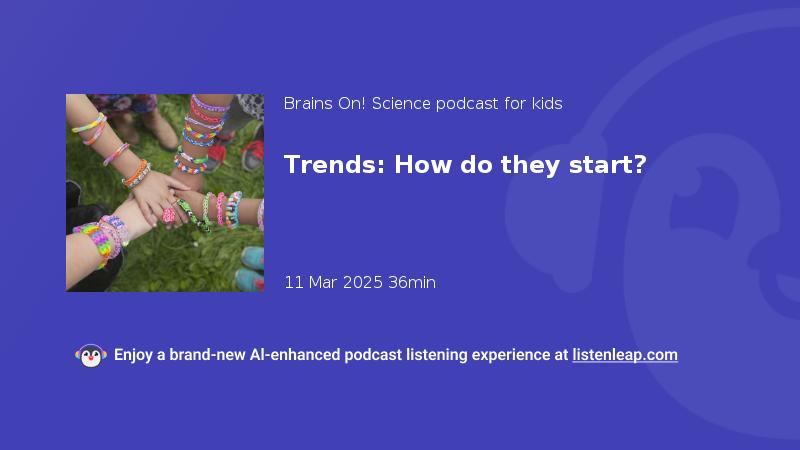 Brains On! Science podcast for kids

Trends: How do they start?

11 Mar 2025 36min

Enjoy a brand-new AI-enhanced podcast listening experience at listenleap.com